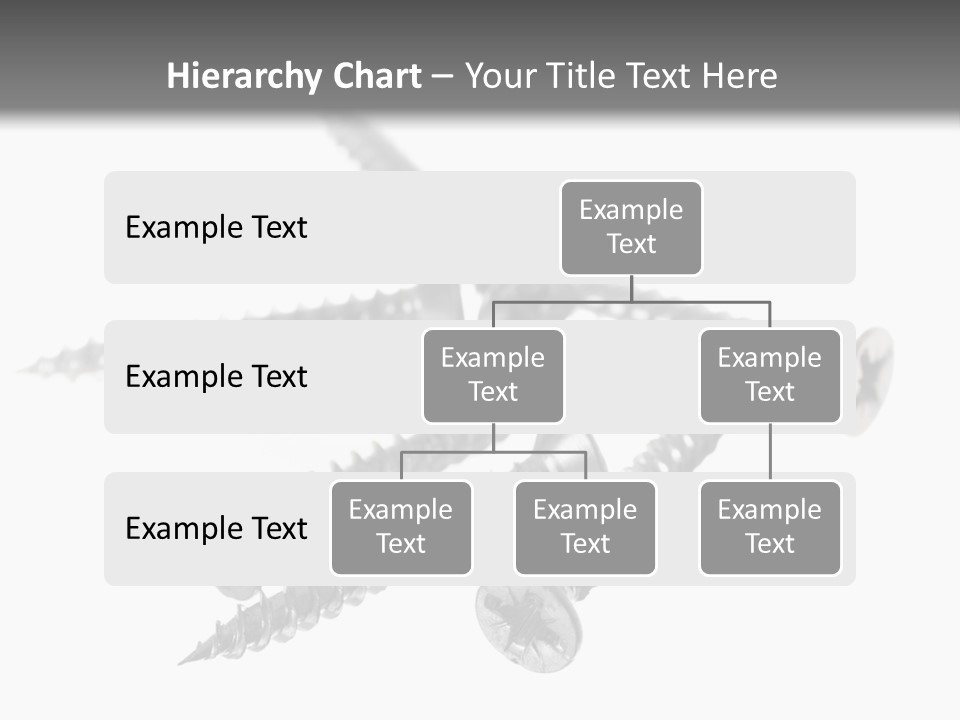 Hierarchy Chart – Your Title Text Here

Example Text

Example Text

Example Text

Example Text

Example Text

Example Text

Example Text

Example Text

Example Text